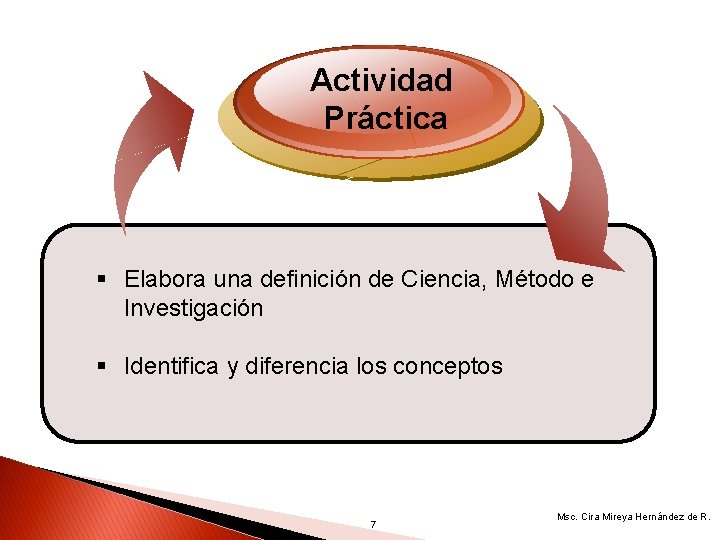 Actividad Práctica

▪ Elabora una definición de Ciencia, Método e Investigación

▪ Identifica y diferencia los conceptos

7

Msc. Cira Mireya Hernández de R.